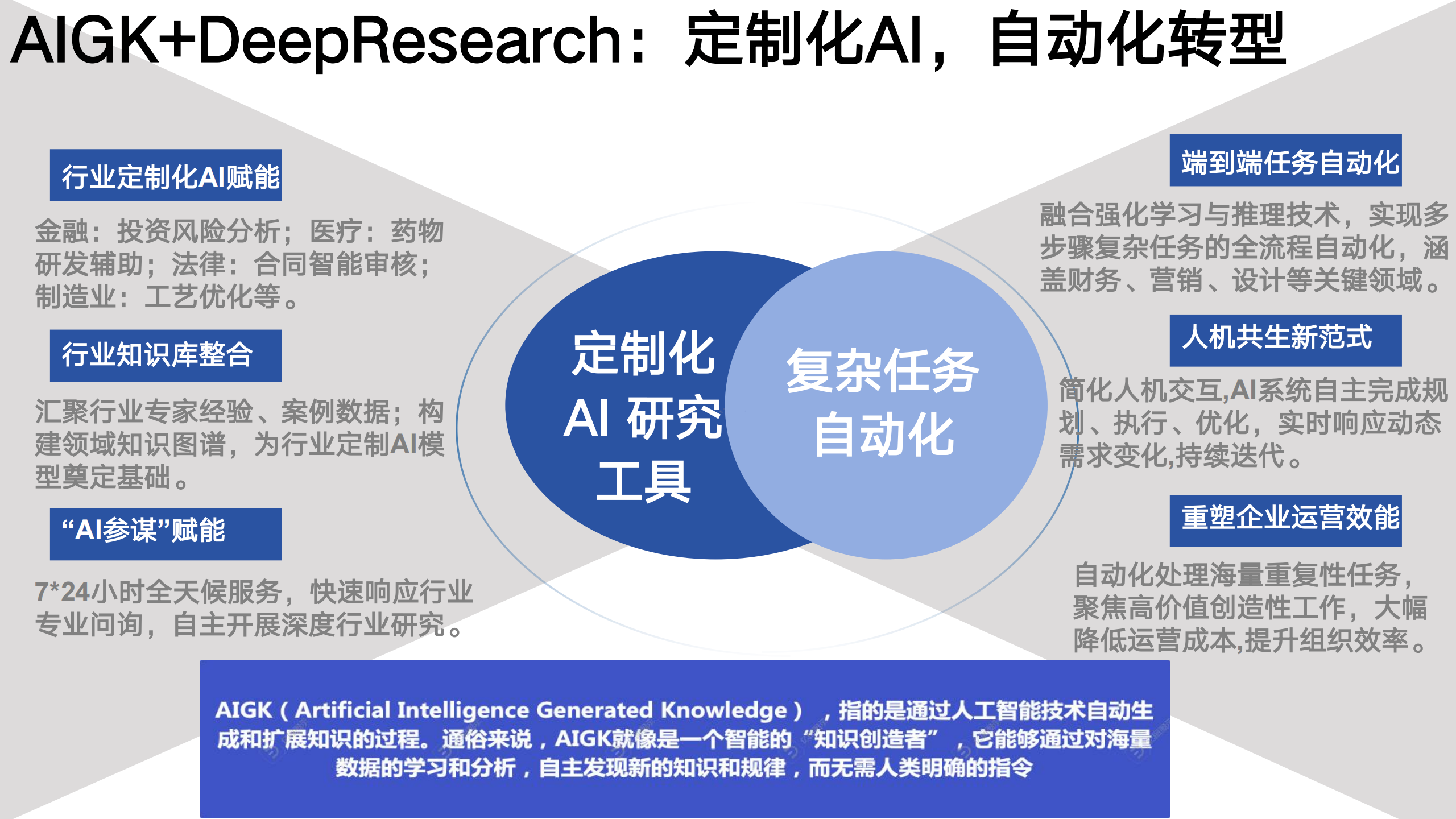 AIGK+DeepResearch：定制化AI，自动化转型

行业定制化AI赋能

金融：投资风险分析；医疗：药物研发辅助；法律：合同智能审核；制造业：工艺优化等。

行业知识库整合

汇聚行业专家经验、案例数据；构建领域知识图谱，为行业定制AI模型奠定基础。

“AI参谋”赋能

7*24小时全天候服务，快速响应行业专业问询，自主开展深度行业研究。

定制化
AI 研究
工具

复杂任务
自动化

端到端任务自动化

融合强化学习与推理技术，实现多步骤复杂任务的全流程自动化，涵盖财务、营销、设计等关键领域。

人机共生新范式

简化人机交互,AI系统自主完成规划、执行、优化，实时响应动态需求变化,持续迭代。

重塑企业运营效能

自动化处理海量重复性任务，聚焦高价值创造性工作，大幅降低运营成本,提升组织效率。

AIGK（Artificial Intelligence Generated Knowledge），指的是通过人工智能技术自动生成和扩展知识的过程。通俗来说，AIGK就像是一个智能的“知识创造者”，它能够通过对海量数据的学习和分析，自主发现新的知识和规律，而无需人类明确的指令